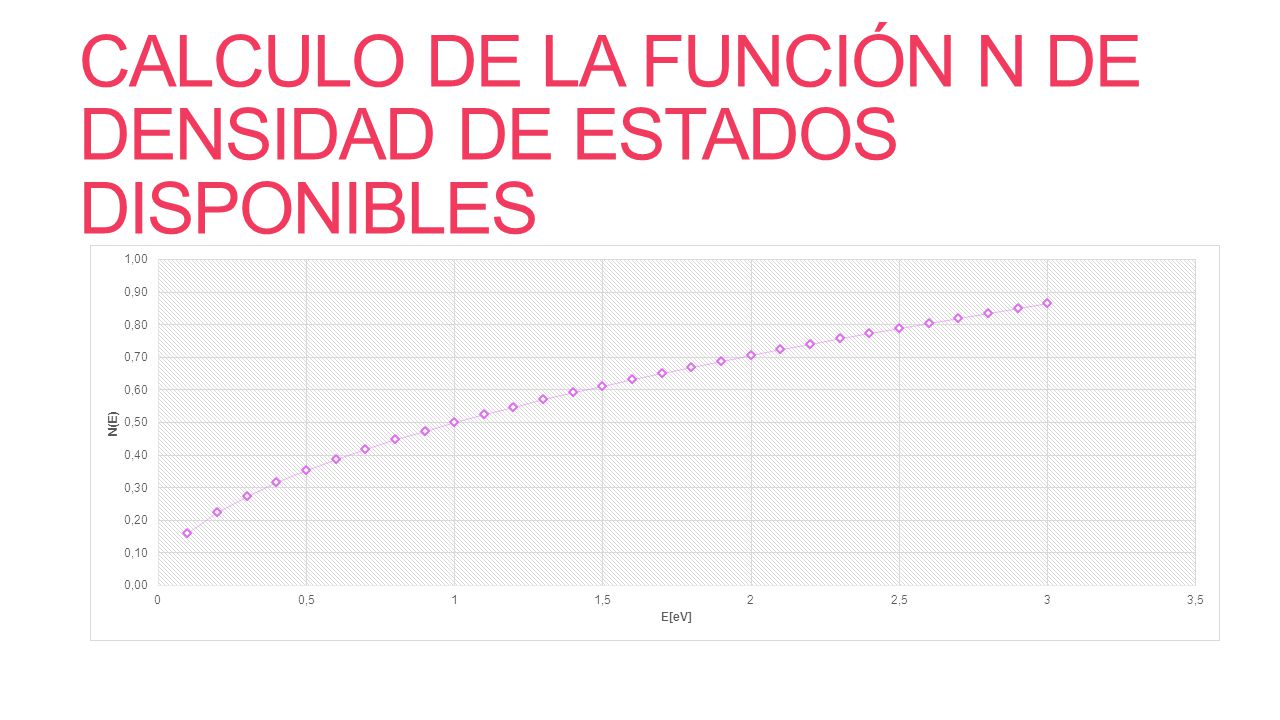 CALCULO DE LA FUNCIÓN N DE DENSIDAD DE ESTADOS DISPONIBLES

1,00
0,90
0,80
0,70
0,60
0,50
0,40
0,30
0,20
0,10
0,00

N(E)

0
0,5
1
1,5
2
2,5
3
3,5

E[eV]